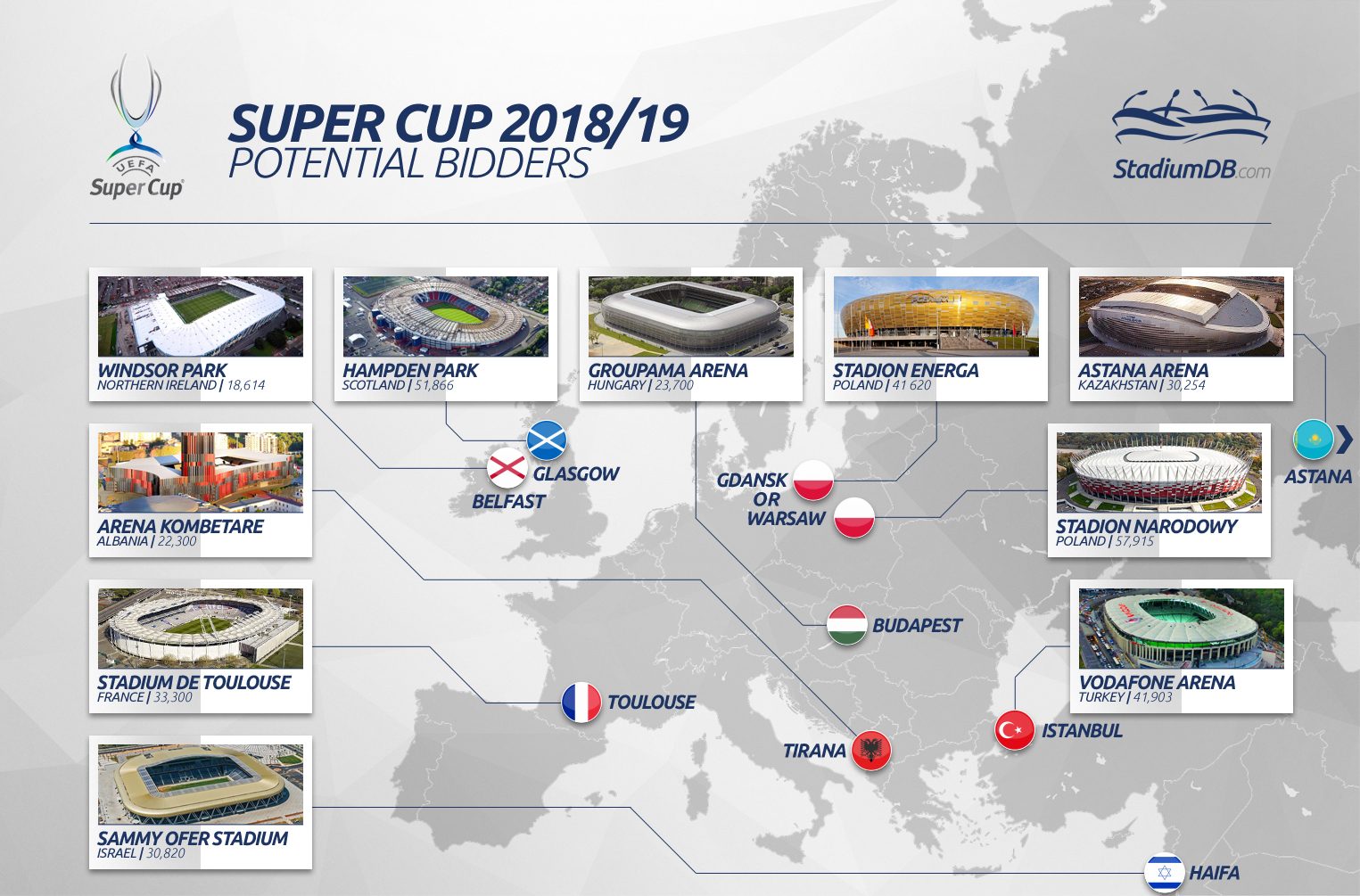 UEFA Super Cup

SUPER CUP 2018/19
POTENTIAL BIDDERS

StadiumDB.com

WINDSOR PARK
NORTHERN IRELAND | 18,614

HAMPDEN PARK
SCOTLAND | 51,866

GROUPAMA ARENA
HUNGARY | 23,700

STADION ENERGA
POLAND | 41 620

ASTANA ARENA
KAZAKHSTAN | 30,254

ARENA KOMBETARE
ALBANIA | 22,300

STADION NARODOWY
POLAND | 57,915

STADIUM DE TOULOUSE
FRANCE | 33,300

VODAFONE ARENA
TURKEY | 41,903

SAMMY OFER STADIUM
ISRAEL | 30,820

GLASGOW
BELFAST
GDANSK OR WARSAW
ASTANA
BUDAPEST
TOULOUSE
TIRANA
ISTANBUL
HAIFA